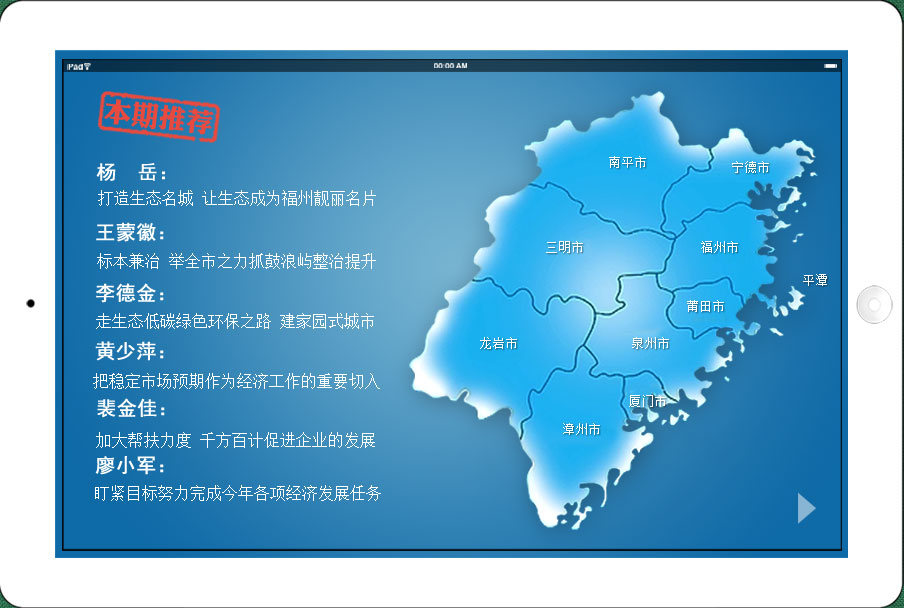 iPad
00:00 AM

本期推荐

杨 岳：
打造生态名城 让生态成为福州靓丽名片

王蒙徽：
标本兼治 举全市之力抓鼓浪屿整治提升

李德金：
走生态低碳绿色环保之路 建家园式城市

黄少萍：
把稳定市场预期作为经济工作的重要切入

裴金佳：
加大帮扶力度 千方百计促进企业的发展

廖小军：
盯紧目标努力完成今年各项经济发展任务

南平市
宁德市
三明市
福州市
平潭
莆田市
龙岩市
泉州市
厦门市
漳州市